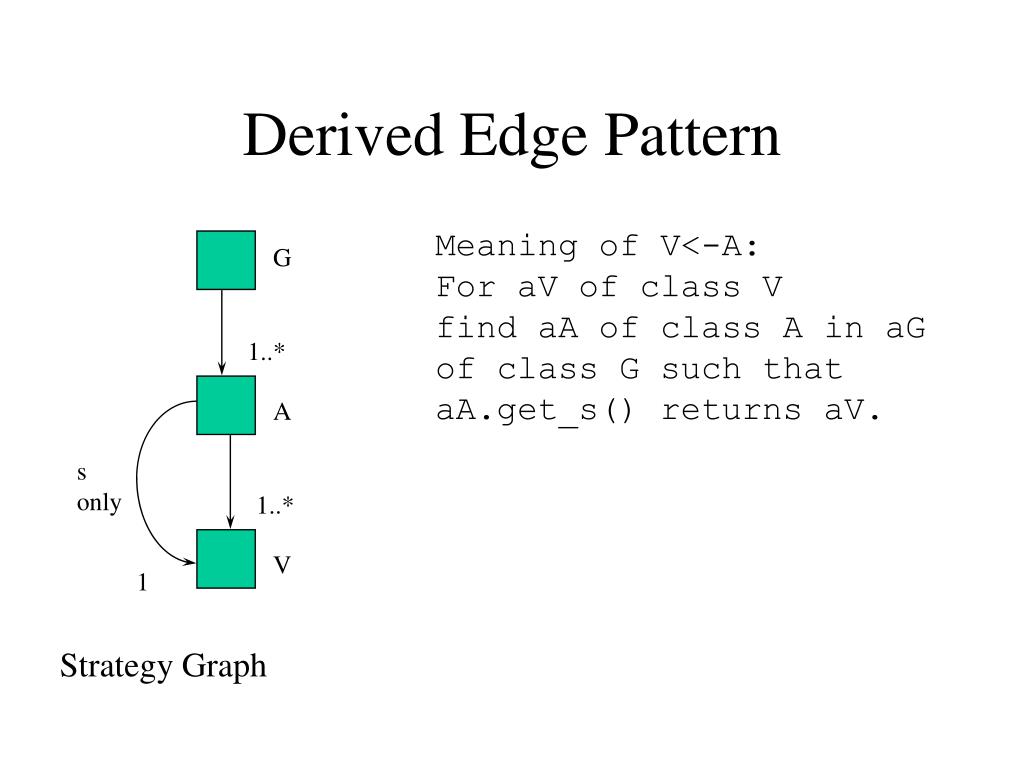 Derived Edge Pattern

G

1..*

A

s
only

1..*

V

1

Strategy Graph

Meaning of V<-A:
For aV of class V
find aA of class A in aG
of class G such that
aA.get_s() returns aV.